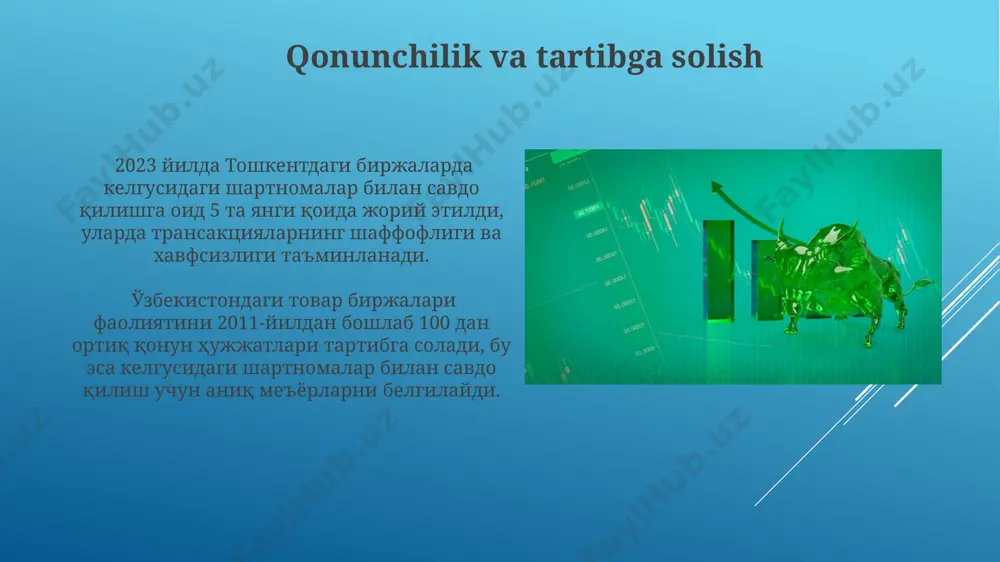 Qonunchilik va tartibga solish

2023 йилда Тошкентдаги биржаларда келгусидаги шартномалар билан савдо қилишга оид 5 та янги қоида жорий этилди, уларда трансакцияларнинг шаффофлиги ва хавфсизлиги таъминланади.

Ўзбекистондаги товар биржалари фаолиятини 2011-йилдан бошлаб 100 дан ортиқ қонун ҳужжатлари тартибга солади, бу эса келгусидаги шартномалар билан савдо қилиш учун аниқ меъёрларни белгилайди.

FaylHub.uz